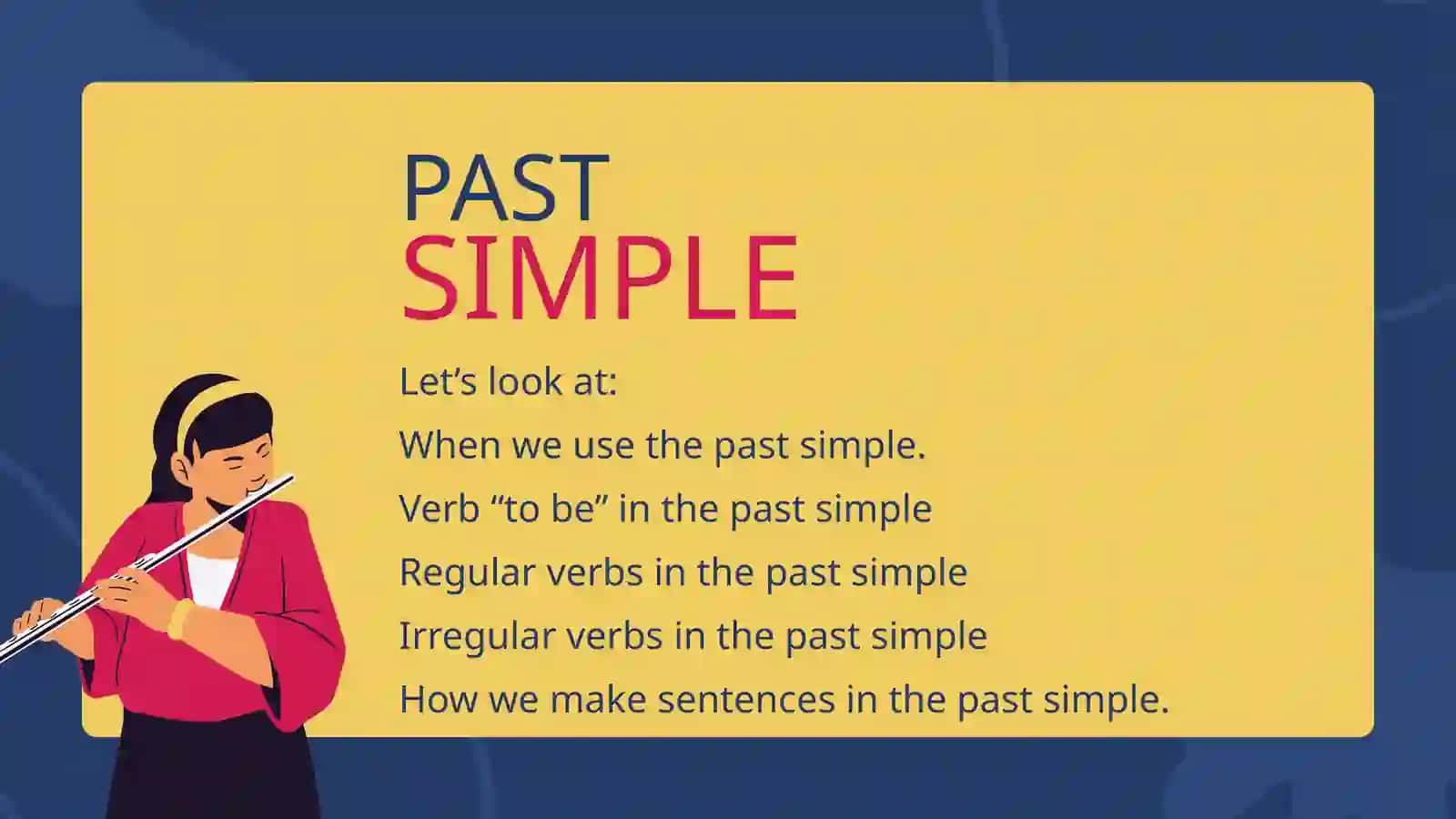 PAST
SIMPLE

Let’s look at:

When we use the past simple.

Verb “to be” in the past simple

Regular verbs in the past simple

Irregular verbs in the past simple

How we make sentences in the past simple.